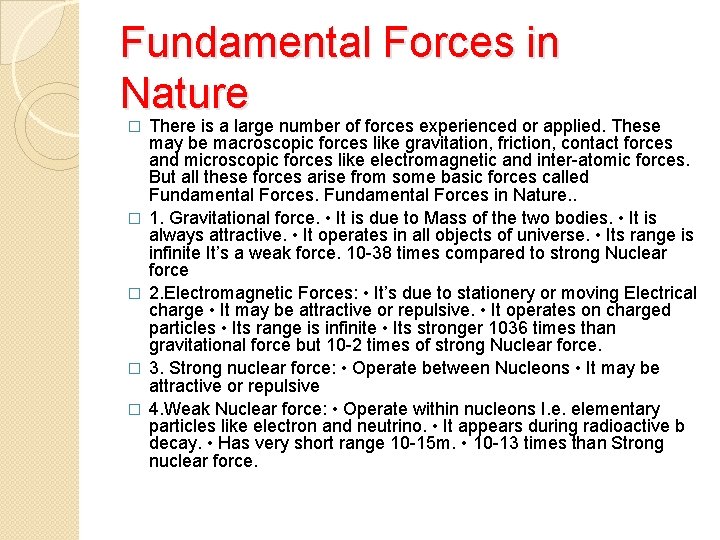 Fundamental Forces in Nature

□ There is a large number of forces experienced or applied. These may be macroscopic forces like gravitation, friction, contact forces and microscopic forces like electromagnetic and inter-atomic forces. But all these forces arise from some basic forces called Fundamental Forces. Fundamental Forces in Nature..

□ 1. Gravitational force. • It is due to Mass of the two bodies. • It is always attractive. • It operates in all objects of universe. • Its range is infinite It's a weak force. 10-38 times compared to strong Nuclear force

□ 2.Electromagnetic Forces: • It's due to stationery or moving Electrical charge • It may be attractive or repulsive. • It operates on charged particles • Its range is infinite • Its stronger 1036 times than gravitational force but 10-2 times of strong Nuclear force.

□ 3. Strong nuclear force: • Operate between Nucleons • It may be attractive or repulsive

□ 4.Weak Nuclear force: • Operate within nucleons I.e. elementary particles like electron and neutrino. • It appears during radioactive b decay. • Has very short range 10-15m. • 10-13 times than Strong nuclear force.